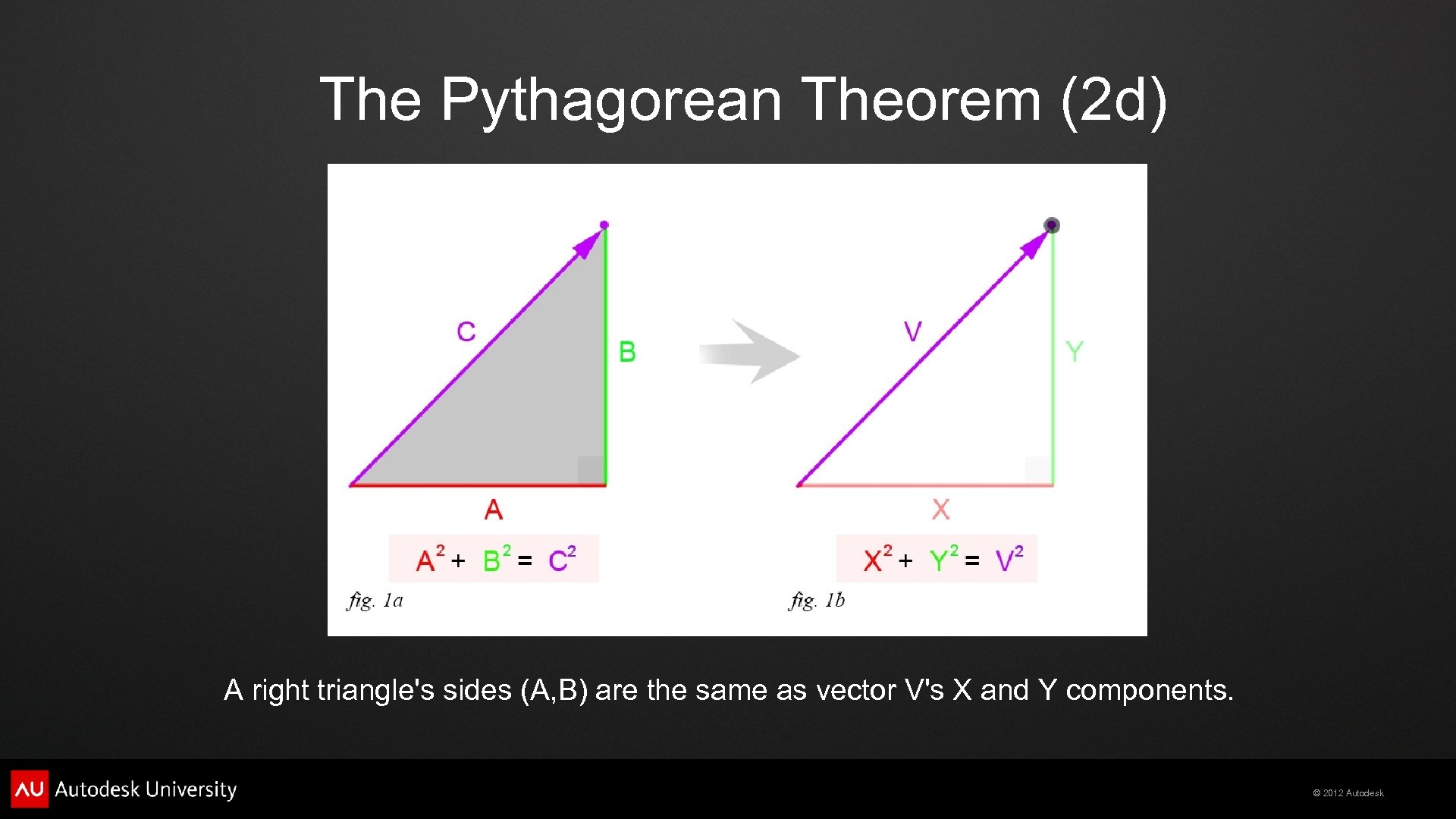 The Pythagorean Theorem (2d)

C

B

A

$A^2 + B^2 = C^2$

fig. 1a

V

Y

X

$X^2 + Y^2 = V^2$

fig. 1b

A right triangle's sides (A,B) are the same as vector V's X and Y components.

AU Autodesk University

© 2012 Autodesk